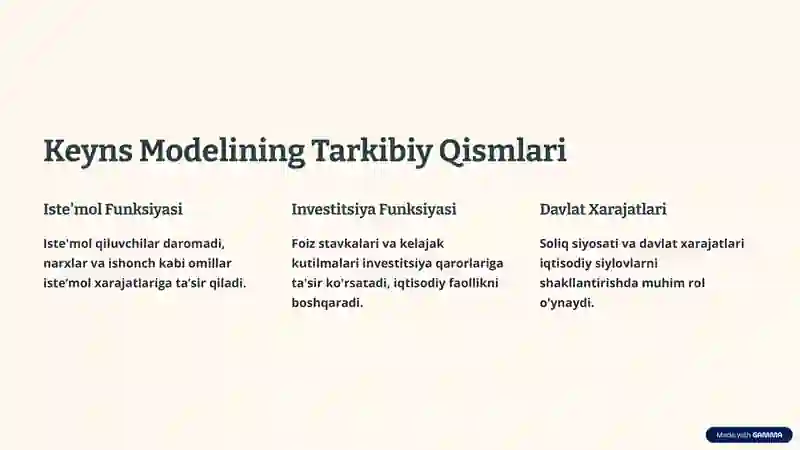 Keyns Modelining Tarkibiy Qismlari

Iste'mol Funksiyasi

Iste'mol qiluvchilar daromadi, narxlar va ishonch kabi omillar iste'mol xarajatlariga ta'sir qiladi.

Investitsiya Funksiyasi

Foiz stavkalari va kelajak kutilmalari investitsiya qarorlariga ta'sir ko'rsatadi, iqtisodiy faollikni boshqaradi.

Davlat Xarajatlari

Soliq siyosati va davlat xarajatlari iqtisodiy siylovlarni shakllantirishda muhim rol o'ynaydi.

Made with GAMMA